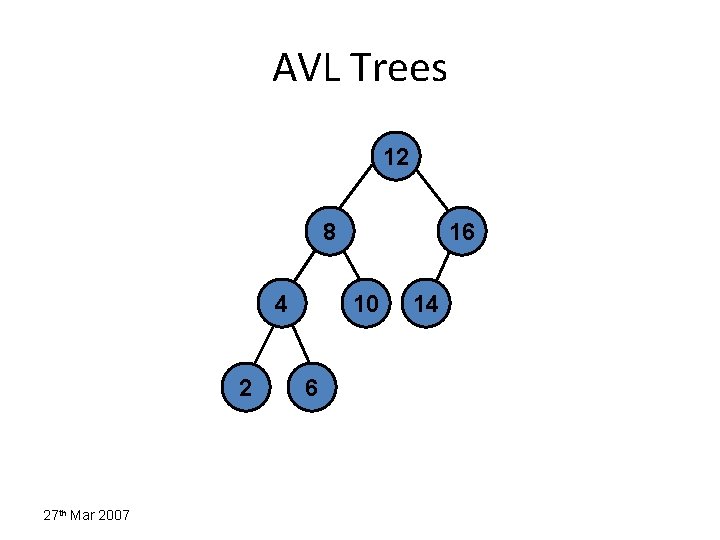 AVL Trees

12

8

16

4

10

14

2

6

27th Mar 2007